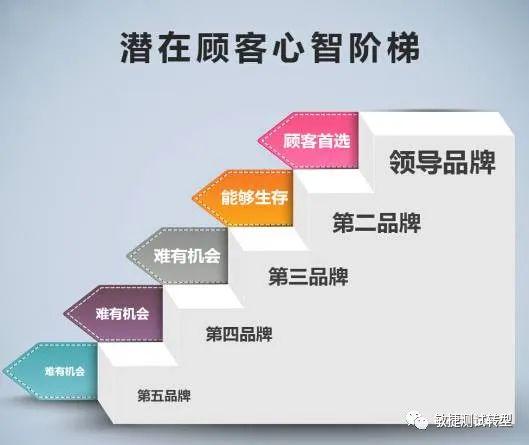 潜在顾客心智阶梯

顾客首选
领导品牌

能够生存
第二品牌

难有机会
第三品牌

难有机会
第四品牌

难有机会
第五品牌

敏捷测试转型